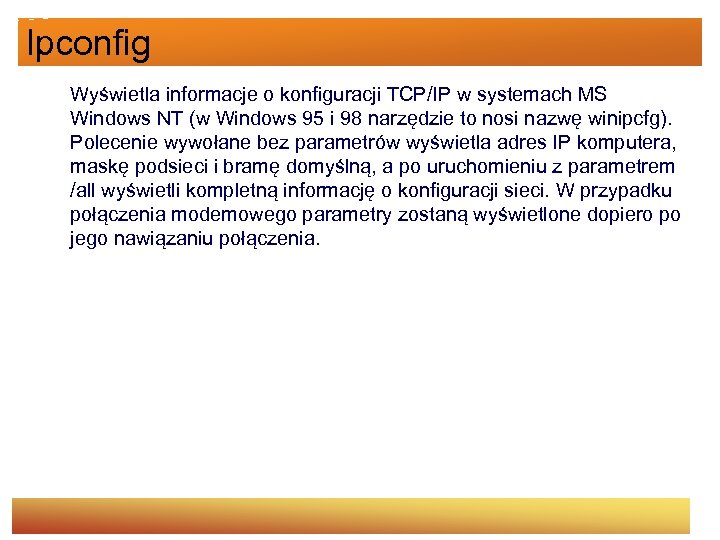 Ipconfig

Wyświetla informacje o konfiguracji TCP/IP w systemach MS Windows NT (w Windows 95 i 98 narzędzie to nosi nazwę winipcfg). Polecenie wywołane bez parametrów wyświetla adres IP komputera, maskę podsieci i bramę domyślną, a po uruchomieniu z parametrem /all wyświetli kompletną informację o konfiguracji sieci. W przypadku połączenia modemowego parametry zostaną wyświetlone dopiero po jego nawiązaniu połączenia.